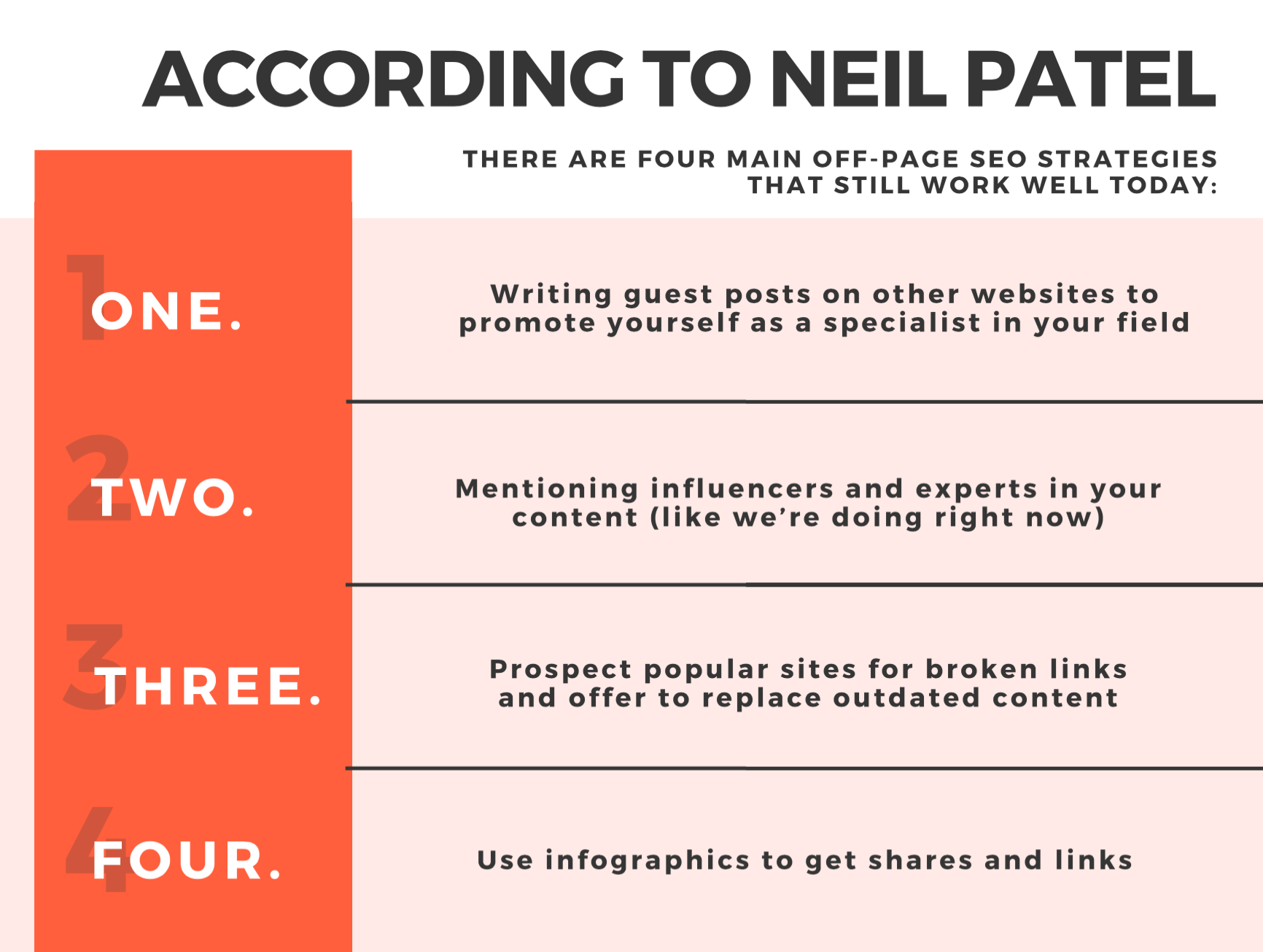 ACCORDING TO NEIL PATEL

THERE ARE FOUR MAIN OFF-PAGE SEO STRATEGIES THAT STILL WORK WELL TODAY:

1 ONE.

Writing guest posts on other websites to promote yourself as a specialist in your field

2 TWO.

Mentioning influencers and experts in your content (like we're doing right now)

3 THREE.

Prospect popular sites for broken links and offer to replace outdated content

4 FOUR.

Use infographics to get shares and links